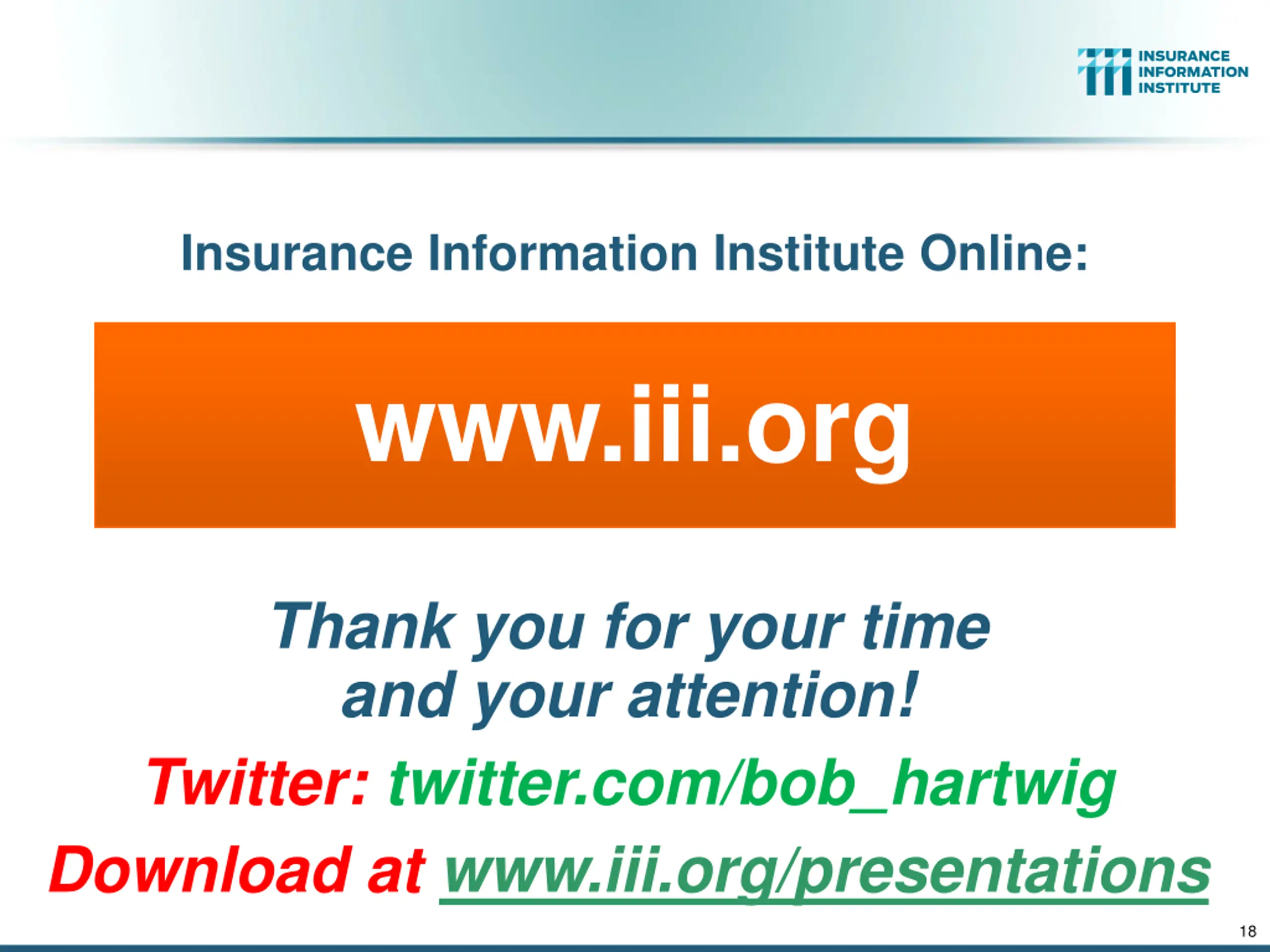 INSURANCE INFORMATION INSTITUTE

Insurance Information Institute Online:

www.iii.org

Thank you for your time and your attention!

Twitter: twitter.com/bob_hartwig

Download at www.iii.org/presentations

18